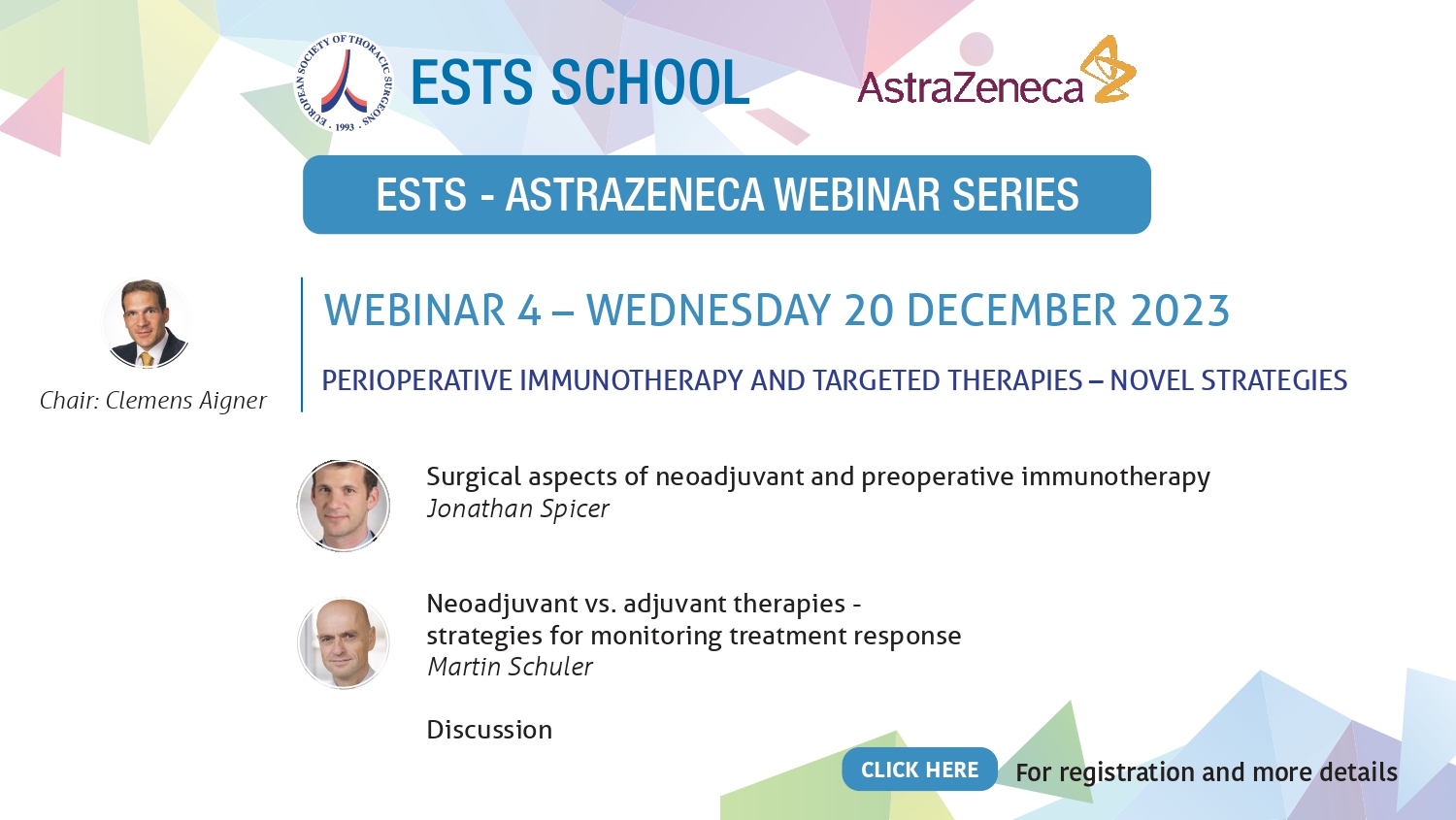 EUROPEAN SOCIETY OF THORACIC SURGEONS · 1993 ·

ESTS SCHOOL

AstraZeneca

ESTS - ASTRAZENECA WEBINAR SERIES

Chair: Clemens Aigner

WEBINAR 4 – WEDNESDAY 20 DECEMBER 2023

PERIOPERATIVE IMMUNOTHERAPY AND TARGETED THERAPIES – NOVEL STRATEGIES

Surgical aspects of neoadjuvant and preoperative immunotherapy
Jonathan Spicer

Neoadjuvant vs. adjuvant therapies - strategies for monitoring treatment response
Martin Schuler

Discussion

CLICK HERE

For registration and more details